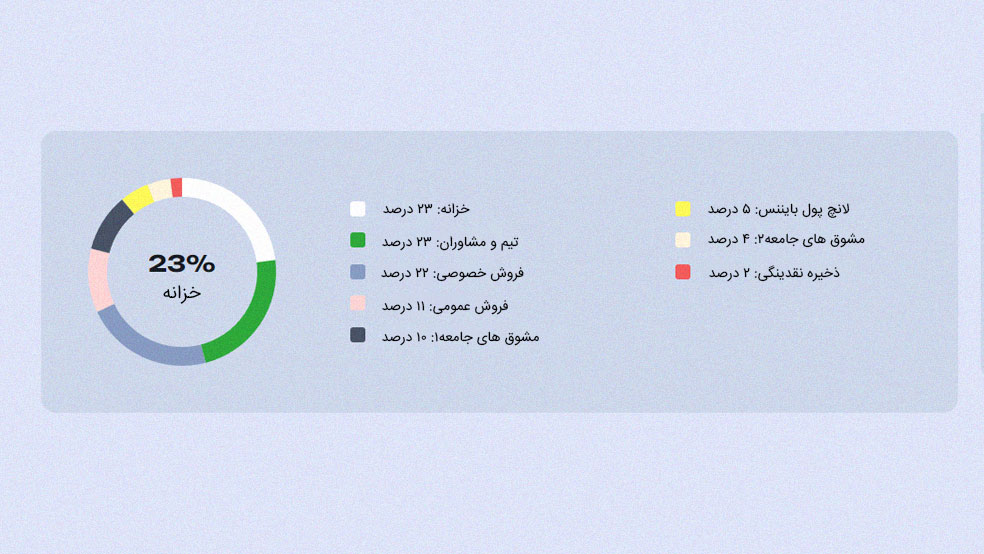 23%
خزانه

خزانه: ۲۳ درصد
تیم و مشاوران: ۲۳ درصد
فروش خصوصی: ۲۲ درصد
فروش عمومی: ۱۱ درصد
مشوق های جامعه۱: ۱۰ درصد

لانچ پول بایننس: ۵ درصد
مشوق های جامعه۲: ۴ درصد
ذخیره نقدینگی: ۲ درصد